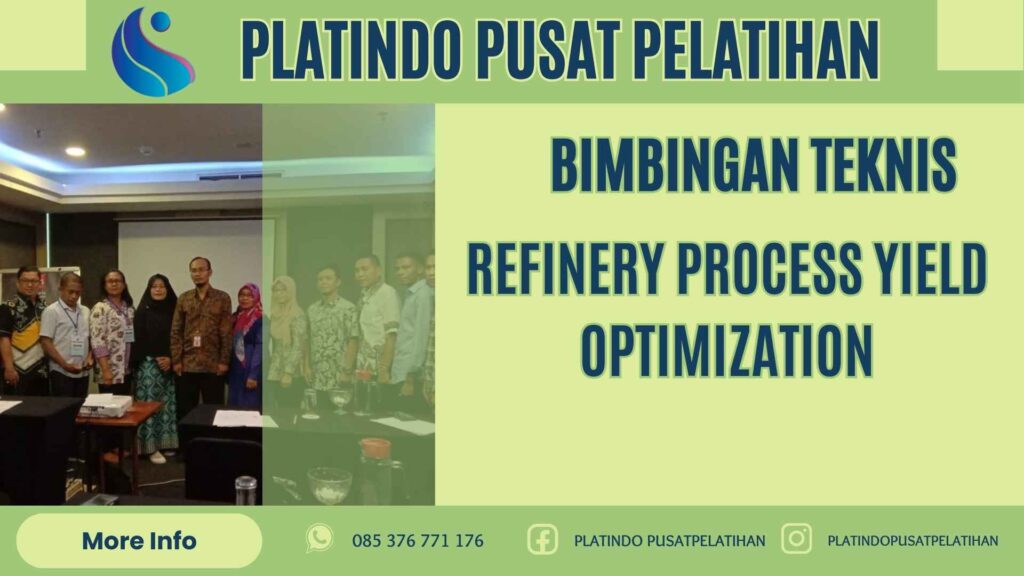 PLATINDO PUSAT PELATIHAN

BIMBINGAN TEKNIS

REFINERY PROCESS YIELD OPTIMIZATION

More Info

085 376 771 176

PLATINDO PUSATPELATIHAN

PLATINDOPUSATPELATIHAN